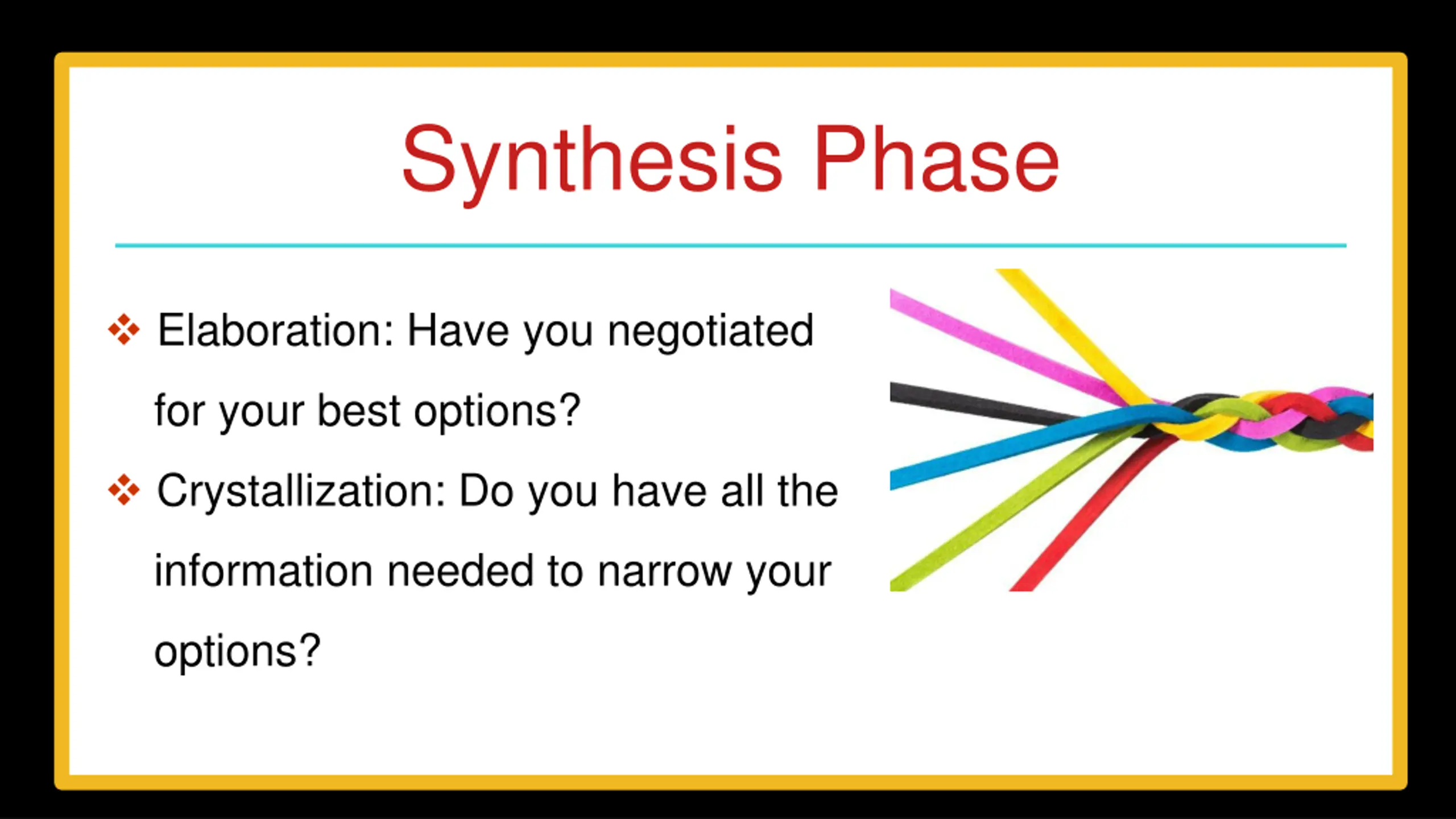 Synthesis Phase

❖ Elaboration: Have you negotiated for your best options?

❖ Crystallization: Do you have all the information needed to narrow your options?